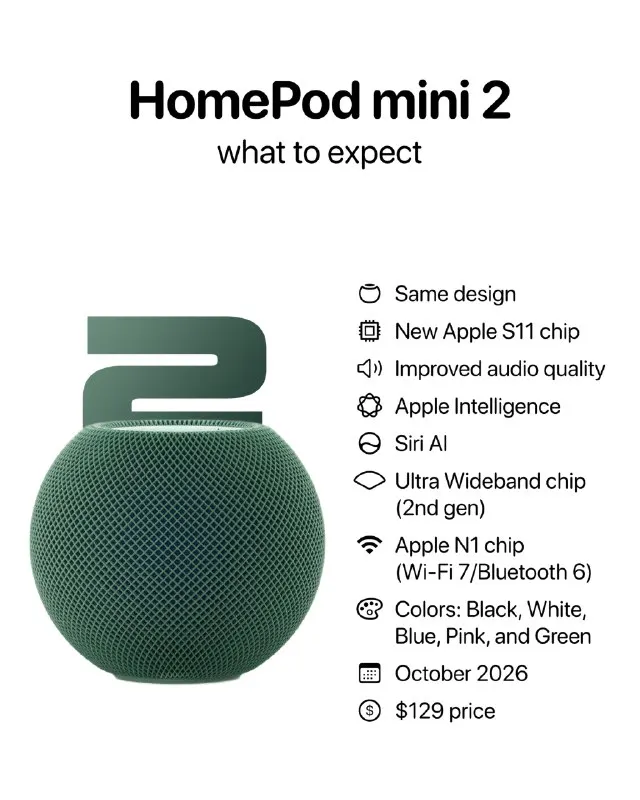 HomePod mini 2
what to expect

2

Same design
New Apple S11 chip
Improved audio quality
Apple Intelligence
Siri AI
Ultra Wideband chip (2nd gen)
Apple N1 chip (Wi-Fi 7/Bluetooth 6)
Colors: Black, White, Blue, Pink, and Green
October 2026
$129 price